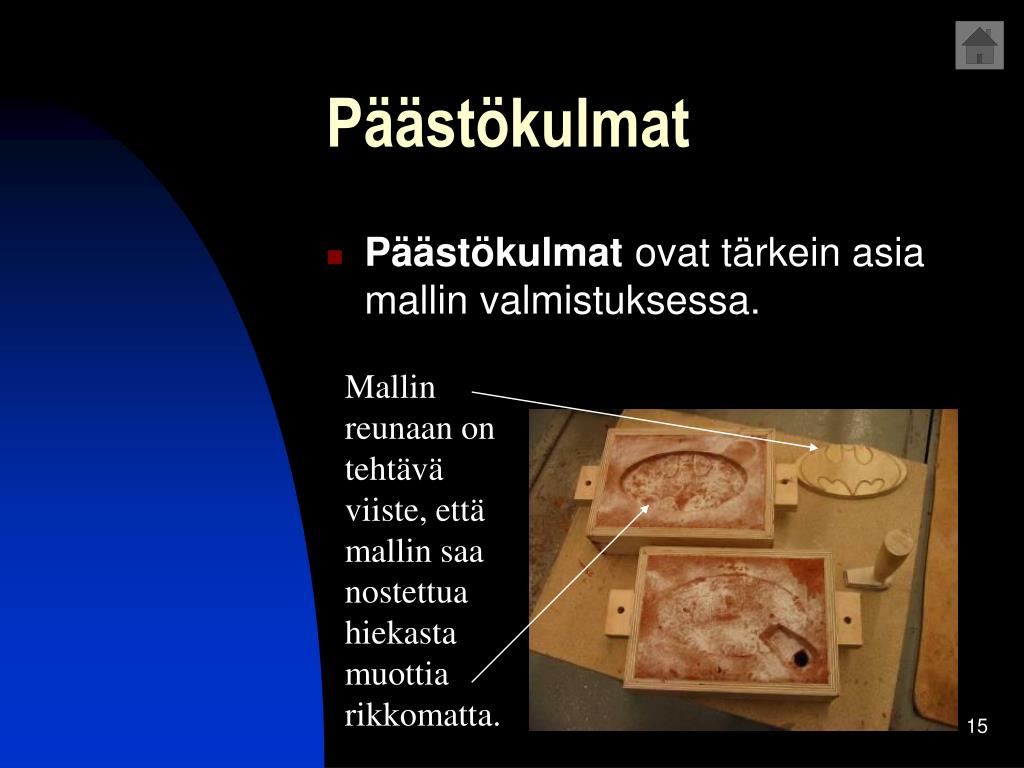 Päästökulmat

Päästökulmat ovat tärkein asia mallin valmistuksessa.

Mallin reunaan on tehtävä viiste, että mallin saa nostettua hiekasta muottia rikkomatta.

15